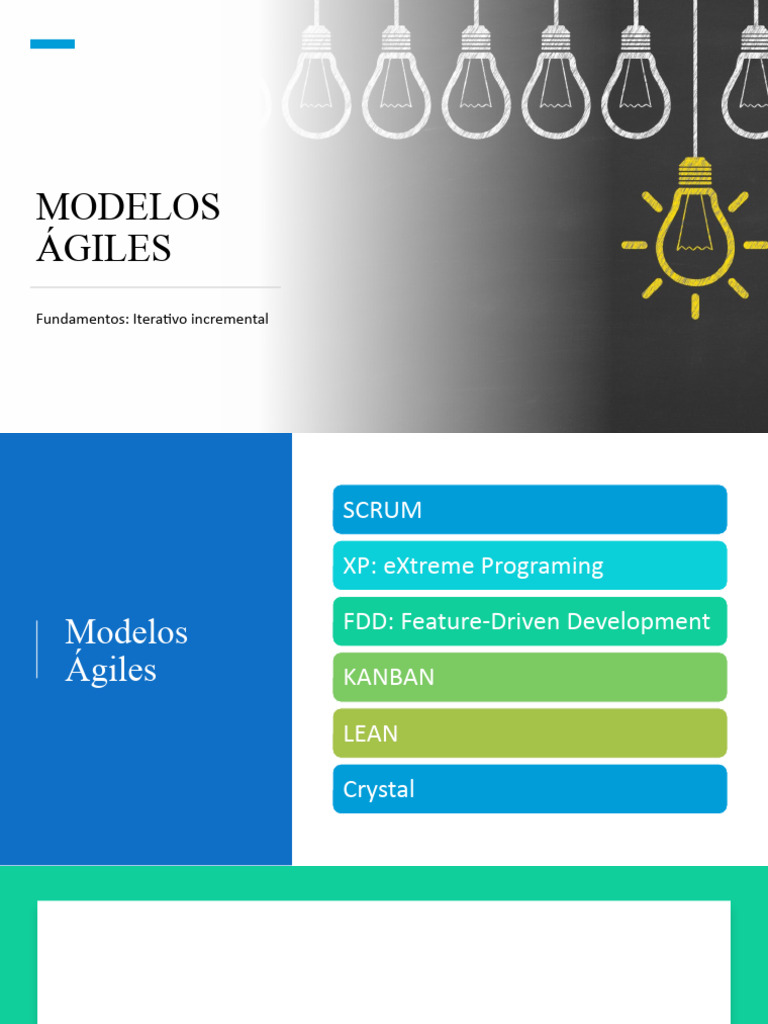 MODELOS ÁGILES

Fundamentos: Iterativo incremental

Modelos Ágiles

SCRUM

XP: eXtreme Programing

FDD: Feature-Driven Development

KANBAN

LEAN

Crystal